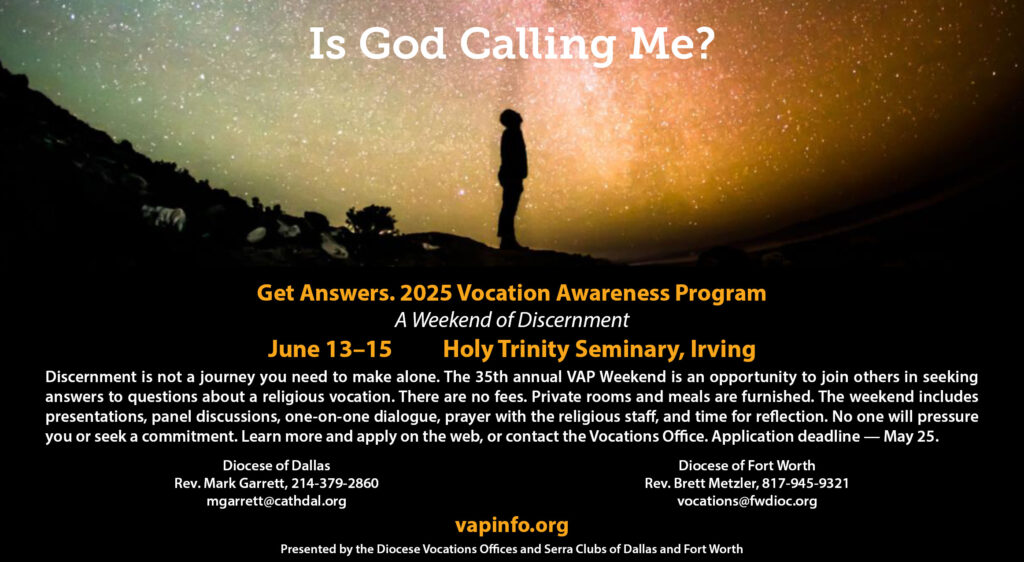 Is God Calling Me?

Get Answers. 2025 Vocation Awareness Program

A Weekend of Discernment

June 13–15 Holy Trinity Seminary, Irving

Discernment is not a journey you need to make alone. The 35th annual VAP Weekend is an opportunity to join others in seeking answers to questions about a religious vocation. There are no fees. Private rooms and meals are furnished. The weekend includes presentations, panel discussions, one-on-one dialogue, prayer with the religious staff, and time for reflection. No one will pressure you or seek a commitment. Learn more and apply on the web, or contact the Vocations Office. Application deadline — May 25.

Diocese of Dallas
Rev. Mark Garrett, 214-379-2860
mgarrett@cathdal.org

Diocese of Fort Worth
Rev. Brett Metzler, 817-945-9321
vocations@fwdioc.org

vapinfo.org

Presented by the Diocese Vocations Offices and Serra Clubs of Dallas and Fort Worth